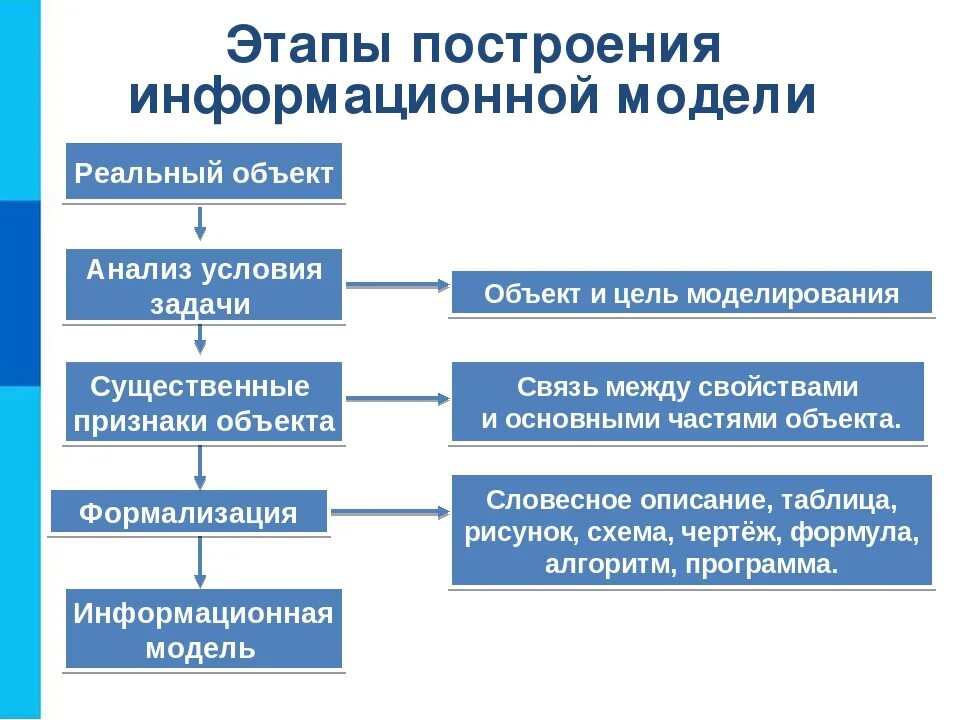 Этапы построения информационной модели

Реальный объект

Анализ условия задачи

Объект и цель моделирования

Существенные признаки объекта

Связь между свойствами и основными частями объекта.

Формализация

Словесное описание, таблица, рисунок, схема, чертёж, формула, алгоритм, программа.

Информационная модель